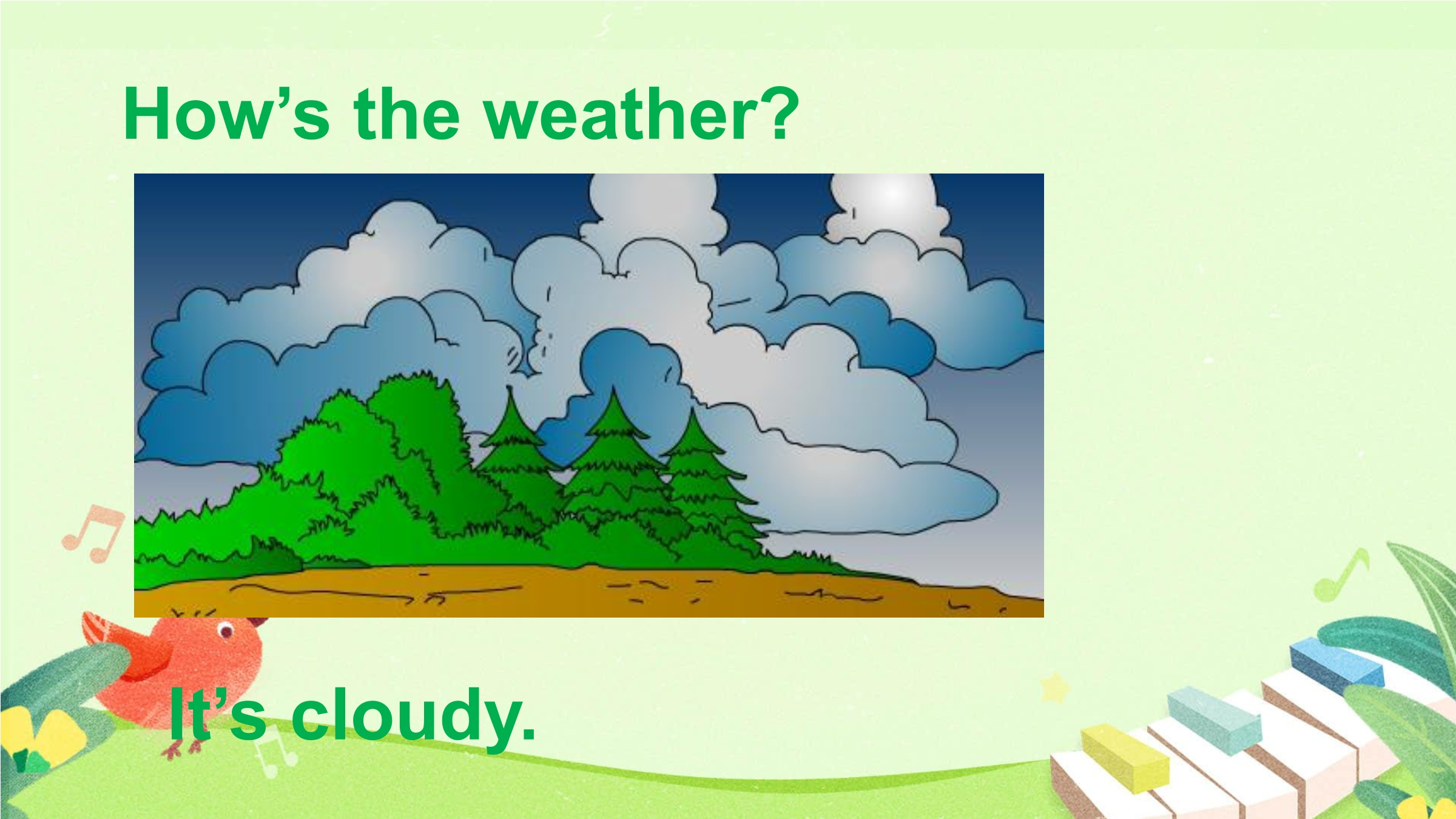 How’s the weather?

It’s cloudy.